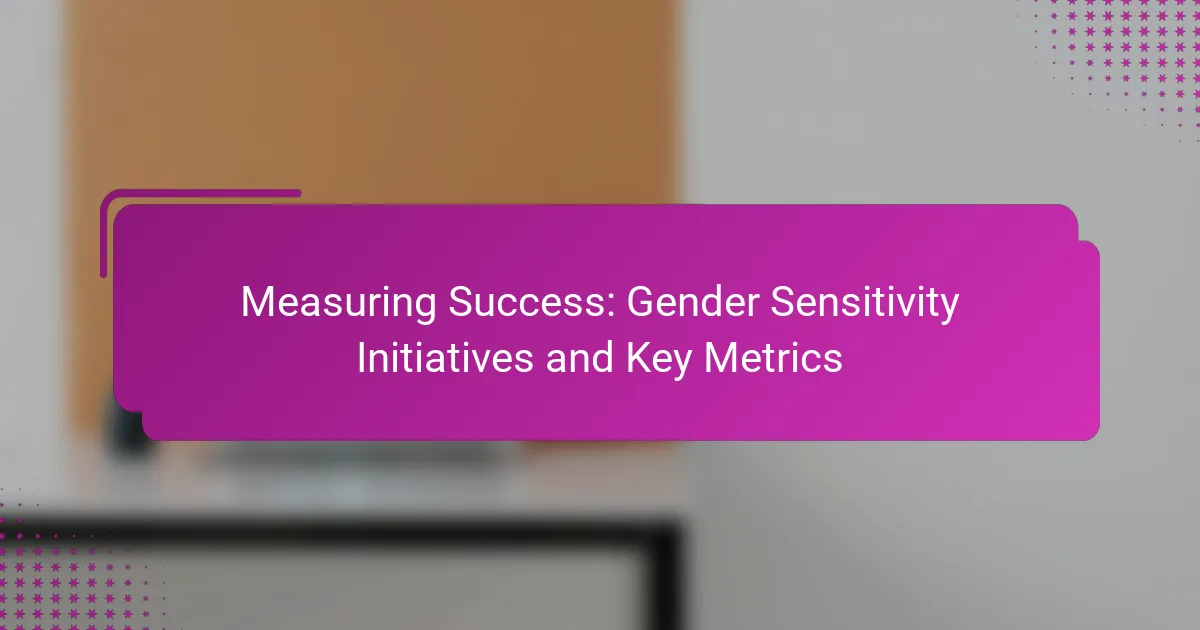 Measuring Success: Gender Sensitivity Initiatives and Key Metrics